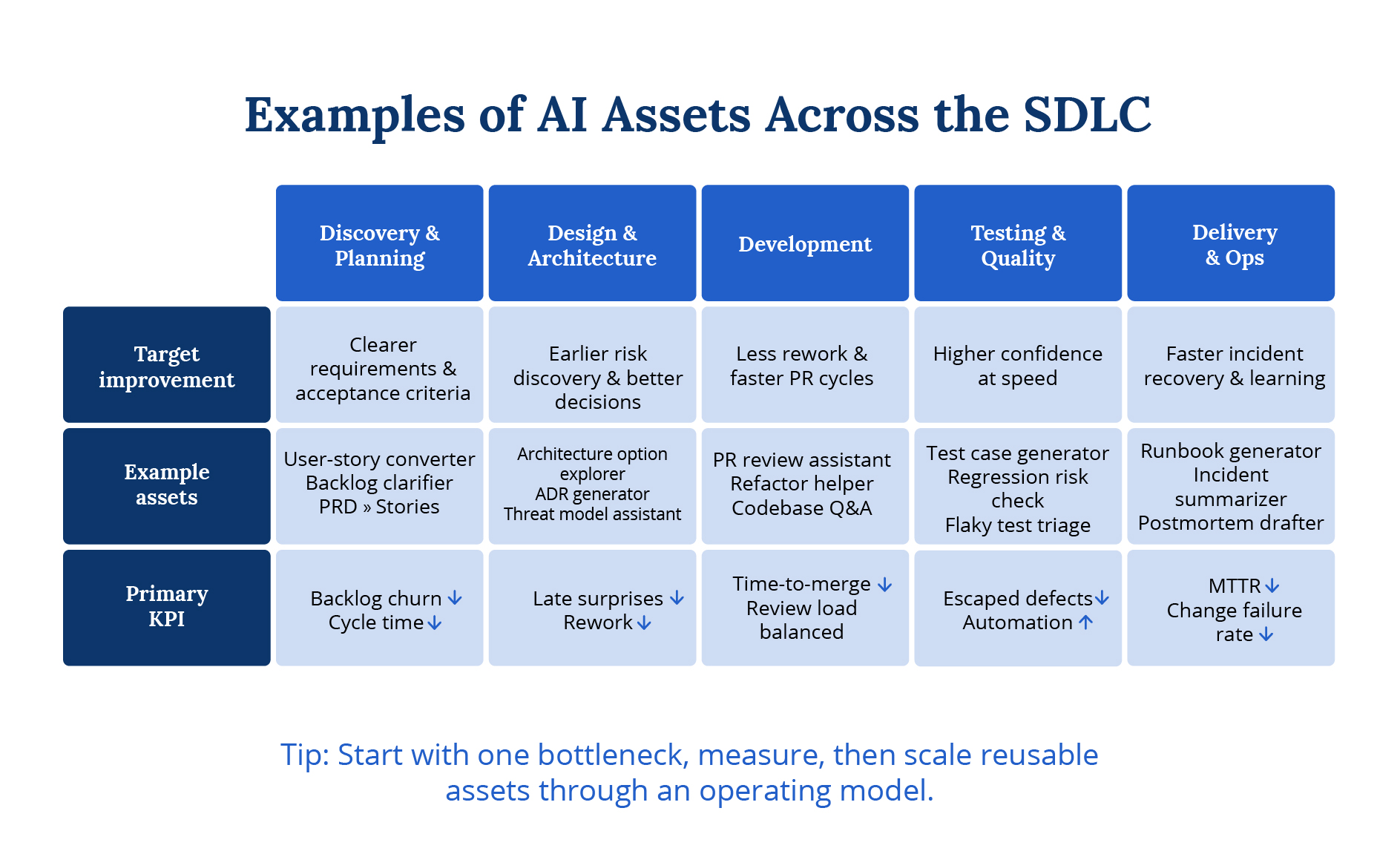 Examples of AI Assets Across the SDLC

| | Discovery & Planning | Design & Architecture | Development | Testing & Quality | Delivery & Ops |
|---|---|---|---|---|---|
| Target improvement | Clearer requirements & acceptance criteria | Earlier risk discovery & better decisions | Less rework & faster PR cycles | Higher confidence at speed | Faster incident recovery & learning |
| Example assets | User-story converter Backlog clarifier PRD » Stories | Architecture option explorer ADR generator Threat model assistant | PR review assistant Refactor helper Codebase Q&A | Test case generator Regression risk check Flaky test triage | Runbook generator Incident summarizer Postmortem drafter |
| Primary KPI | Backlog churn ↓ Cycle time ↓ | Late surprises ↓ Rework ↓ | Time-to-merge ↓ Review load balanced | Escaped defects ↓ Automation ↑ | MTTR ↓ Change failure rate ↓ |

Tip: Start with one bottleneck, measure, then scale reusable assets through an operating model.